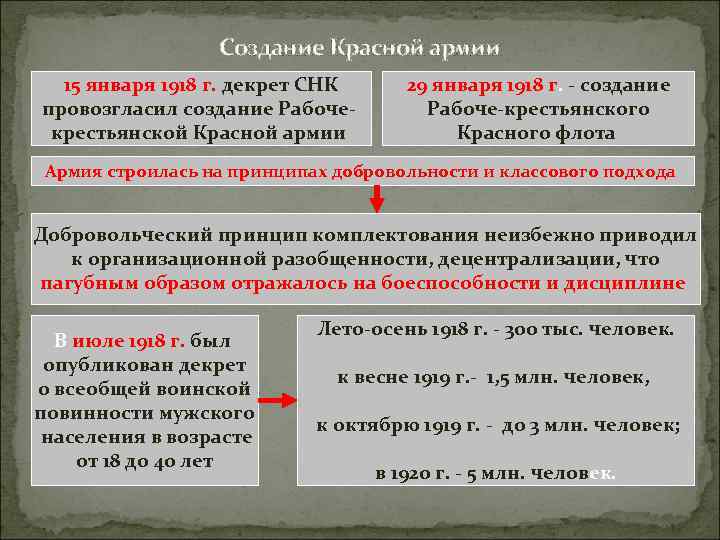 Создание Красной армии

15 января 1918 г. декрет СНК провозгласил создание Рабоче-крестьянской Красной армии

29 января 1918 г. - создание Рабоче-крестьянского Красного флота

Армия строилась на принципах добровольности и классового подхода

Добровольческий принцип комплектования неизбежно приводил к организационной разобщенности, децентрализации, что пагубным образом отражалось на боеспособности и дисциплине

В июле 1918 г. был опубликован декрет о всеобщей воинской повинности мужского населения в возрасте от 18 до 40 лет

Лето-осень 1918 г. - 300 тыс. человек.

к весне 1919 г.- 1,5 млн. человек,

к октябрю 1919 г. - до 3 млн. человек;

в 1920 г. - 5 млн. человек.